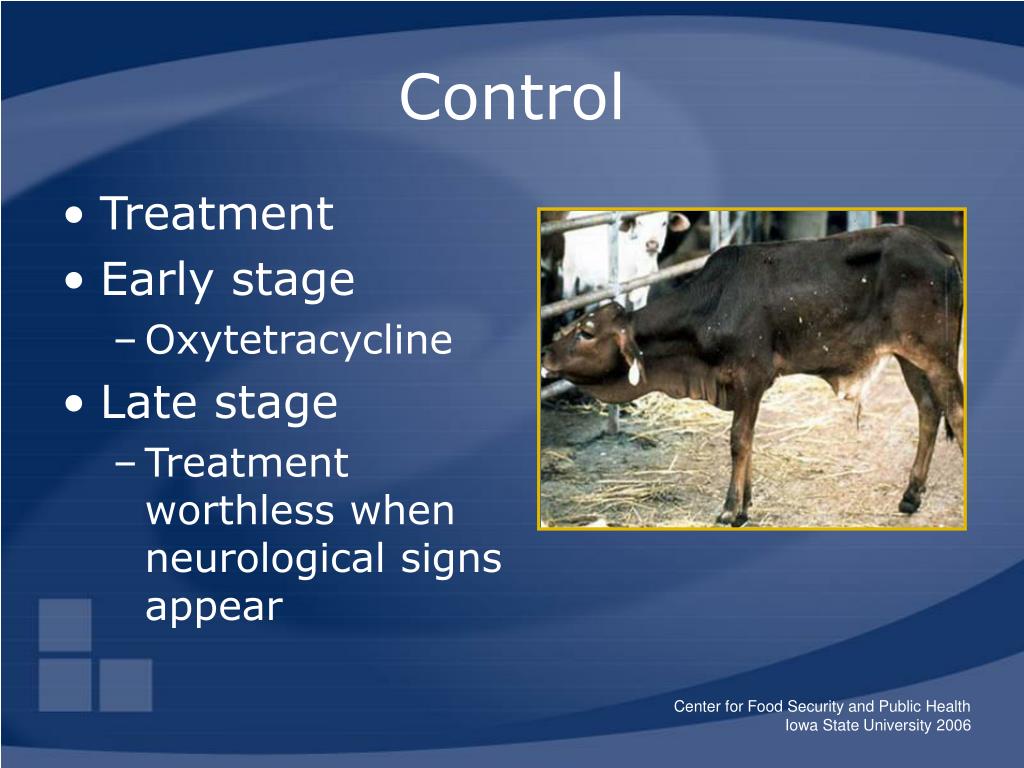 Control

• Treatment
• Early stage
– Oxytetracycline
• Late stage
– Treatment worthless when neurological signs appear

Center for Food Security and Public Health
Iowa State University 2006